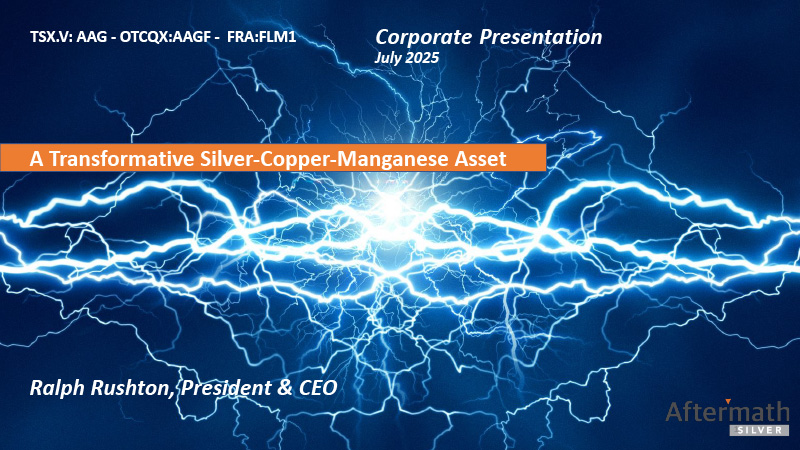 TSX.V: AAG - OTCQX:AAGF - FRA:FLM1

Corporate Presentation
July 2025

A Transformative Silver-Copper-Manganese Asset

Ralph Rushton, President & CEO

Aftermath
SILVER